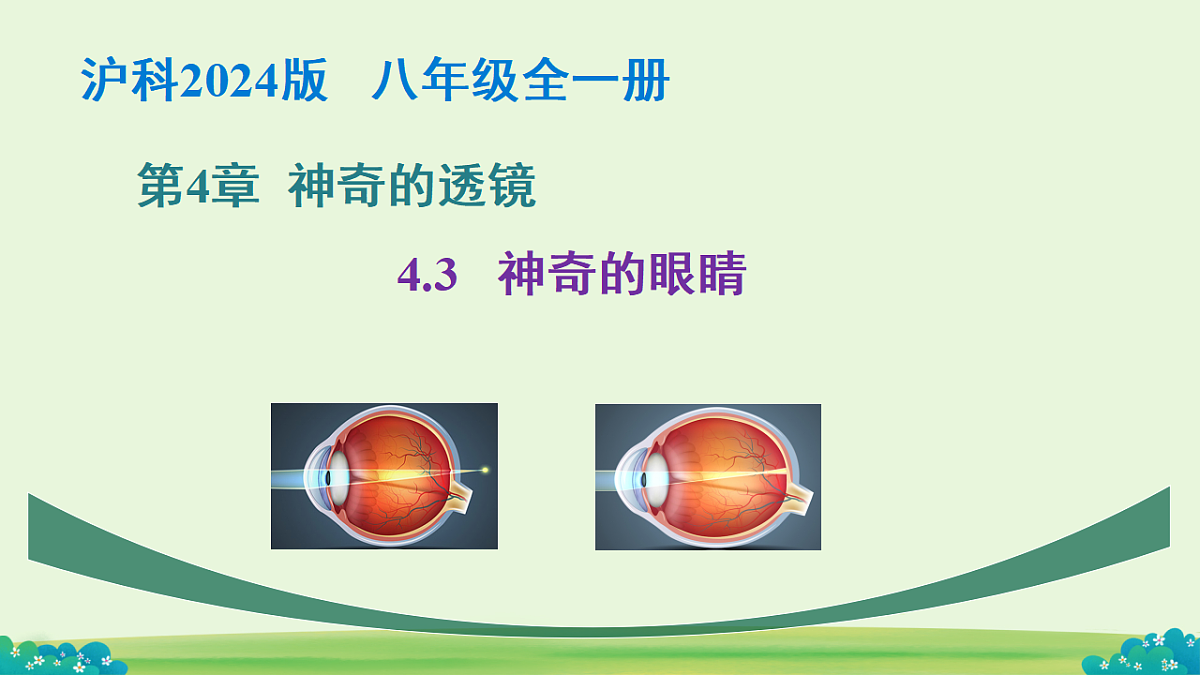 沪科2024版　八年级全一册

第4章　神奇的透镜

4.3　神奇的眼睛